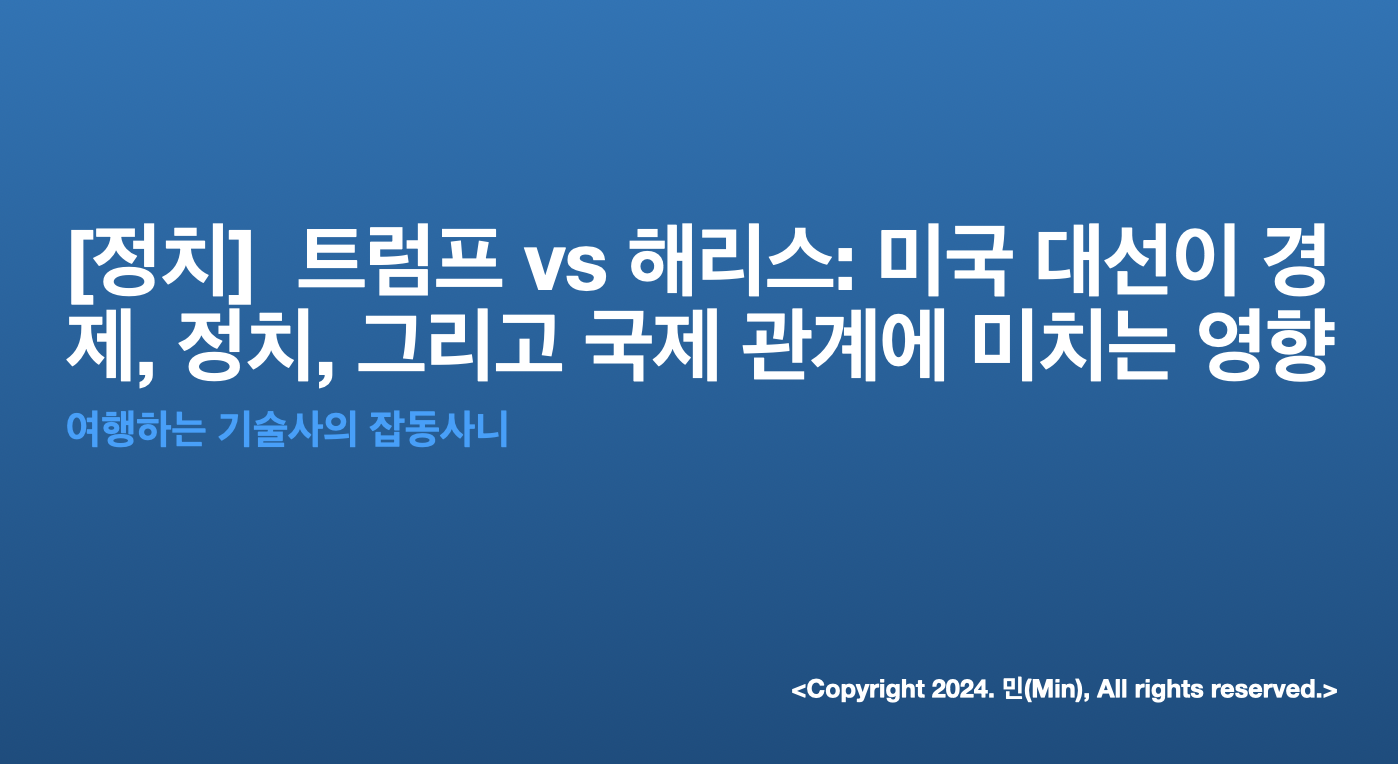 [정치] 트럼프 vs 해리스: 미국 대선이 경제, 정치, 그리고 국제 관계에 미치는 영향

여행하는 기술사의 잡동사니

<Copyright 2024. 민(Min), All rights reserved.>